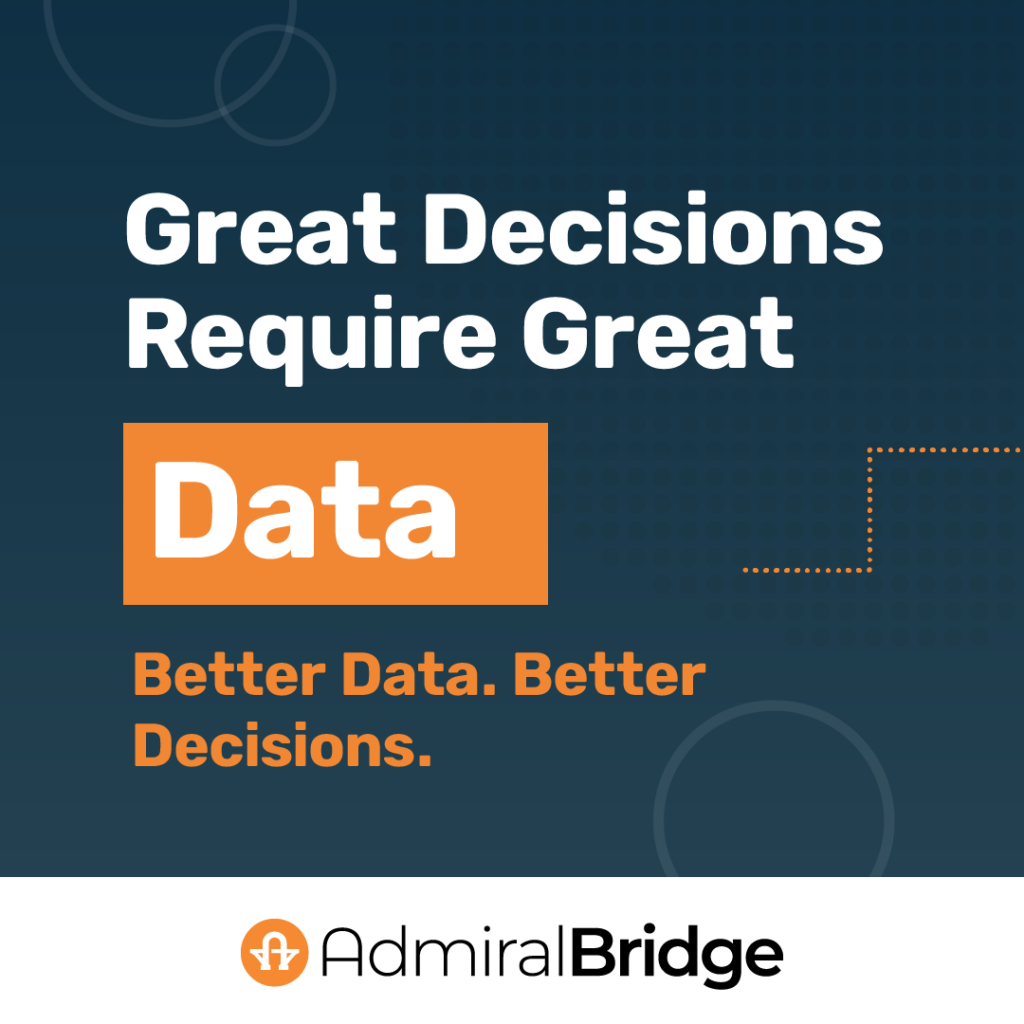 Great Decisions Require Great

Data

Better Data. Better Decisions.

AdmiralBridge